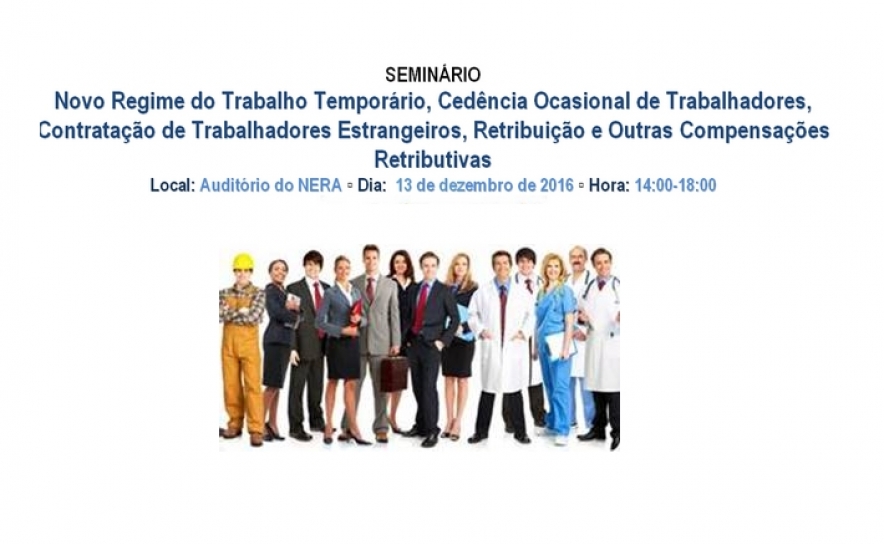 SEMINÁRIO

Novo Regime do Trabalho Temporário, Cedência Ocasional de Trabalhadores, Contratação de Trabalhadores Estrangeiros, Retribuição e Outras Compensações Retributivas

Local: Auditório do NERA ▫ Dia: 13 de dezembro de 2016 ▫ Hora: 14:00-18:00